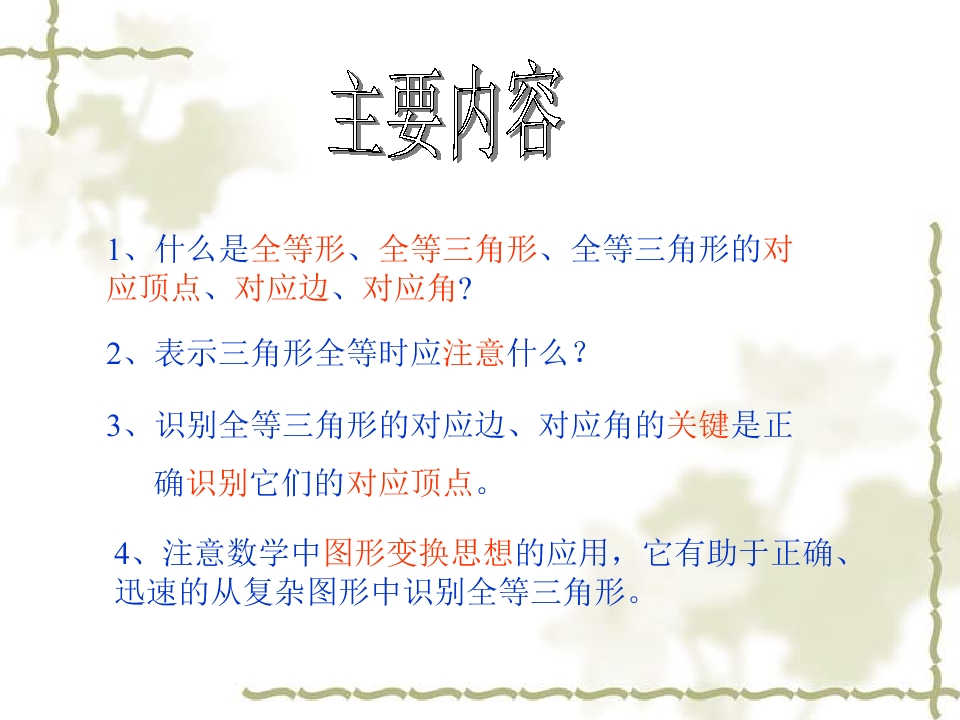 主要内容

1、什么是全等形、全等三角形、全等三角形的对应顶点、对应边、对应角?

2、表示三角形全等时应注意什么？

3、识别全等三角形的对应边、对应角的关键是正确识别它们的对应顶点。

4、注意数学中图形变换思想的应用，它有助于正确、迅速的从复杂图形中识别全等三角形。